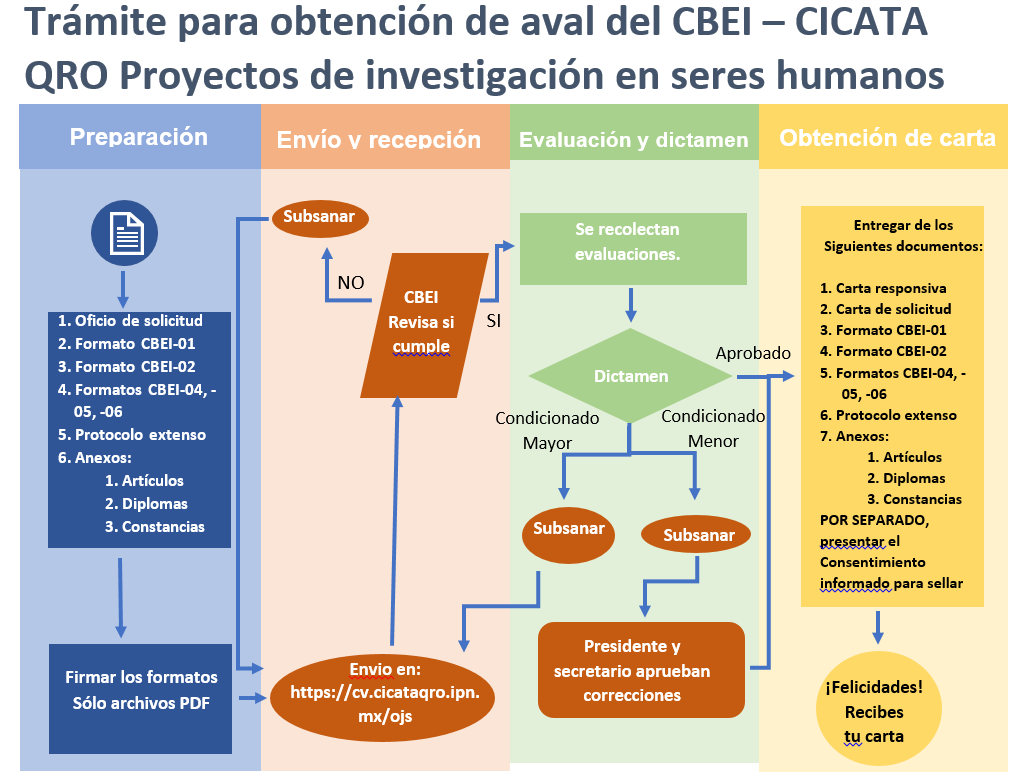 Trámite para obtención de aval del CBEI – CICATA QRO Proyectos de investigación en seres humanos

Preparación

1. Oficio de solicitud
2. Formato CBEI-01
3. Formato CBEI-02
4. Formatos CBEI-04, -05, -06
5. Protocolo extenso
6. Anexos:
1. Artículos
2. Diplomas
3. Constancias

Firmar los formatos
Sólo archivos PDF

Envío y recepción

Subsanar

NO

CBEI Revisa si cumple

SI

Envio en: https://cv.cicataqro.ipn.mx/ojs

Evaluación y dictamen

Se recolectan evaluaciones.

Dictamen

Aprobado

Condicionado Mayor

Condicionado Menor

Subsanar

Subsanar

Presidente y secretario aprueban correcciones

Obtención de carta

Entregar de los Siguientes documentos:

1. Carta responsiva
2. Carta de solicitud
3. Formato CBEI-01
4. Formato CBEI-02
5. Formatos CBEI-04, -05, -06
6. Protocolo extenso
7. Anexos:
1. Artículos
2. Diplomas
3. Constancias
POR SEPARADO, presentar el Consentimiento informado para sellar

¡Felicidades! Recibes tu carta